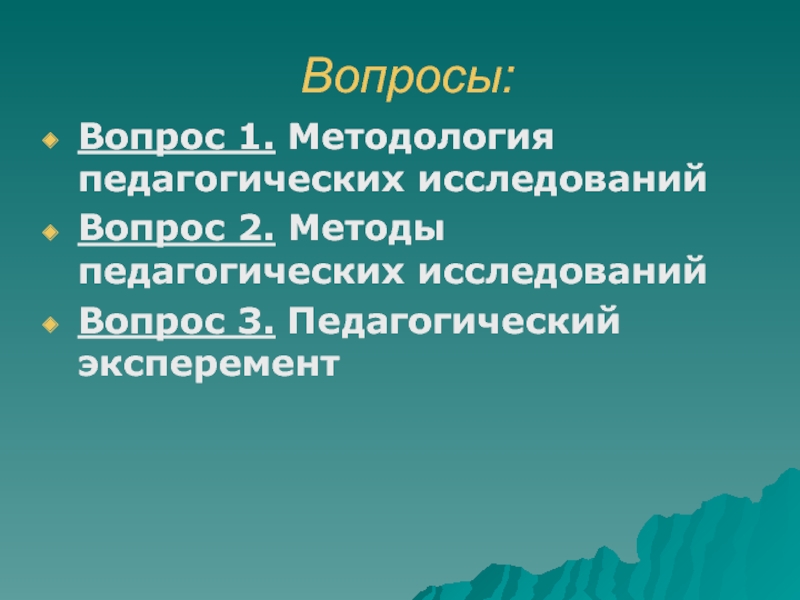 Вопросы:

Вопрос 1. Методология педагогических исследований

Вопрос 2. Методы педагогических исследований

Вопрос 3. Педагогический эксперемент